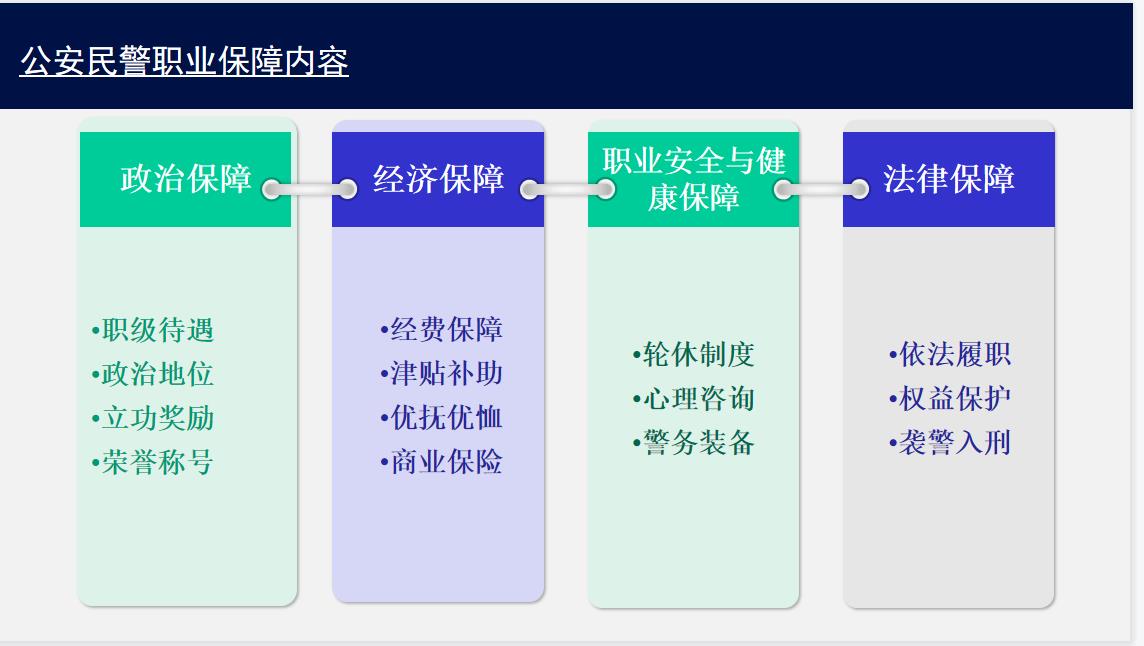 公安民警职业保障内容

政治保障

•职级待遇
•政治地位
•立功奖励
•荣誉称号

经济保障

•经费保障
•津贴补助
•优抚优恤
•商业保险

职业安全与健康保障

•轮休制度
•心理咨询
•警务装备

法律保障

•依法履职
•权益保护
•袭警入刑